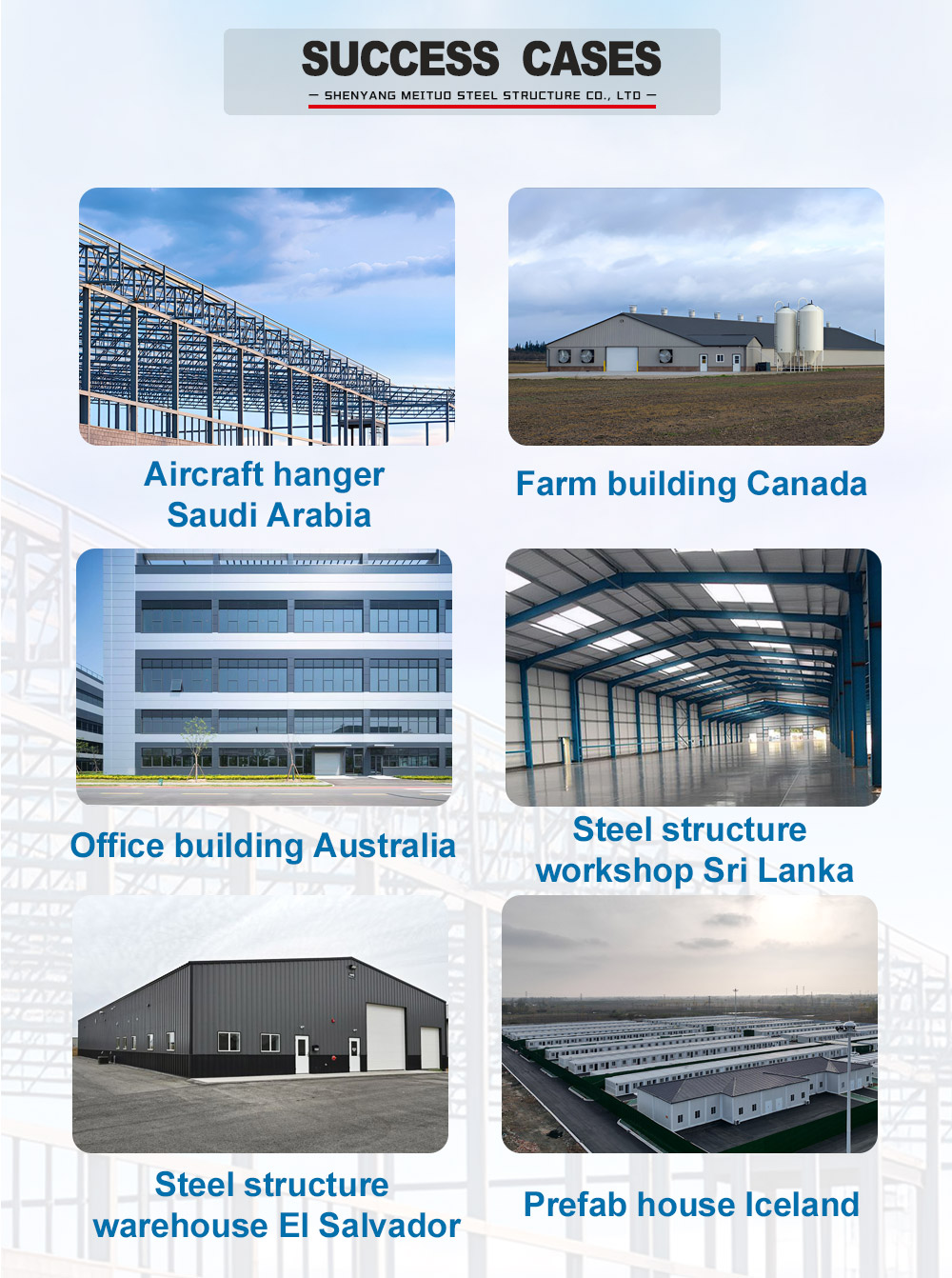 SUCCESS CASES

— SHENYANG MEITUO STEEL STRUCTURE CO., LTD —

Aircraft hanger
Saudi Arabia

Farm building Canada

Office building Australia

Steel structure
workshop Sri Lanka

Steel structure
warehouse El Salvador

Prefab house Iceland